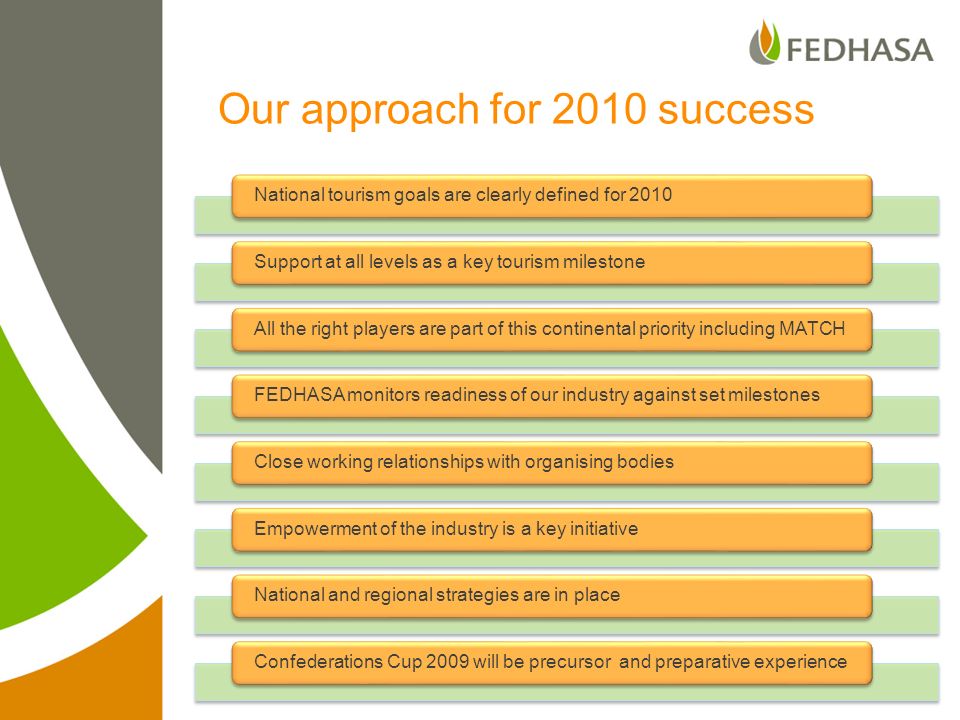 FEDHASA

Our approach for 2010 success

National tourism goals are clearly defined for 2010

Support at all levels as a key tourism milestone

All the right players are part of this continental priority including MATCH

FEDHASA monitors readiness of our industry against set milestones

Close working relationships with organising bodies

Empowerment of the industry is a key initiative

National and regional strategies are in place

Confederations Cup 2009 will be precursor and preparative experience